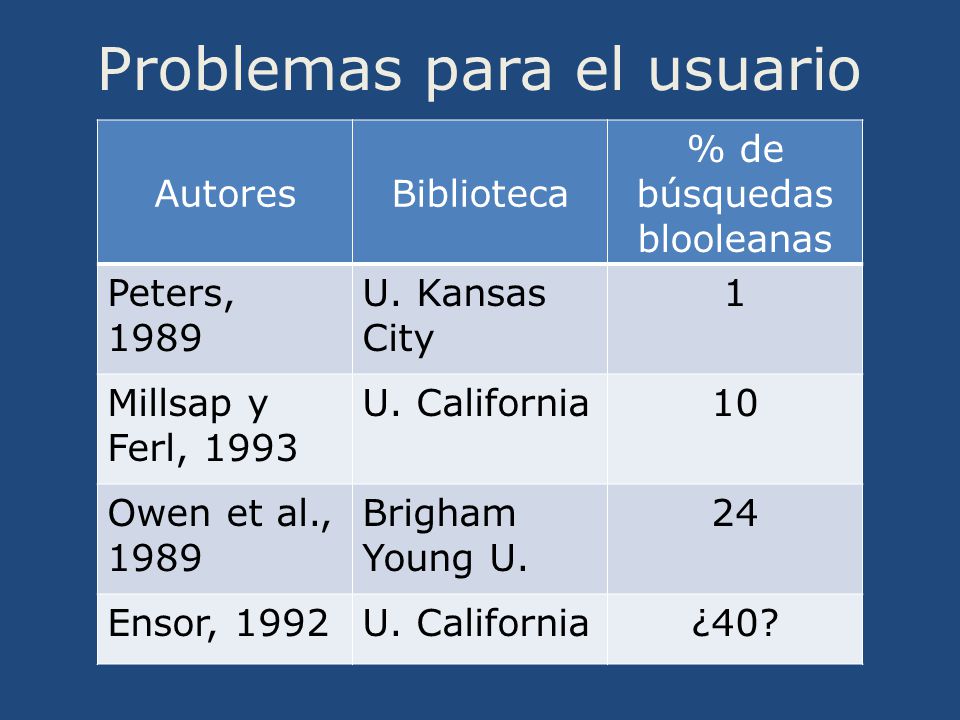 Problemas para el usuario

| Autores | Biblioteca | % de búsquedas blooleanas |
|---|---|---|
| Peters, 1989 | U. Kansas City | 1 |
| Millsap y Ferl, 1993 | U. California | 10 |
| Owen et al., 1989 | Brigham Young U. | 24 |
| Ensor, 1992 | U. California | ¿40? |